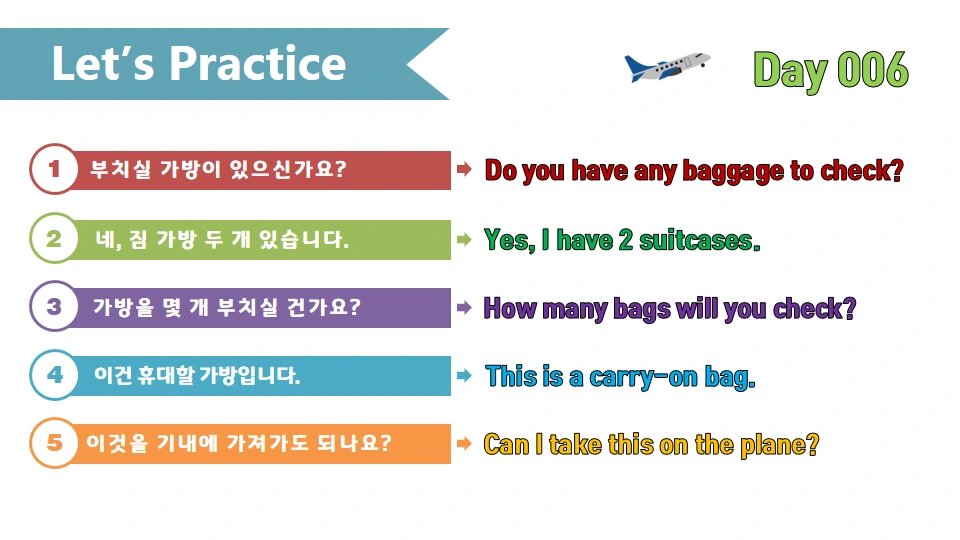 Let's Practice

Day 006

1 부치실 가방이 있으신가요? ➡ Do you have any baggage to check?

2 네, 짐 가방 두 개 있습니다. ➡ Yes, I have 2 suitcases.

3 가방을 몇 개 부치실 건가요? ➡ How many bags will you check?

4 이건 휴대할 가방입니다. ➡ This is a carry-on bag.

5 이것을 기내에 가져가도 되나요? ➡ Can I take this on the plane?